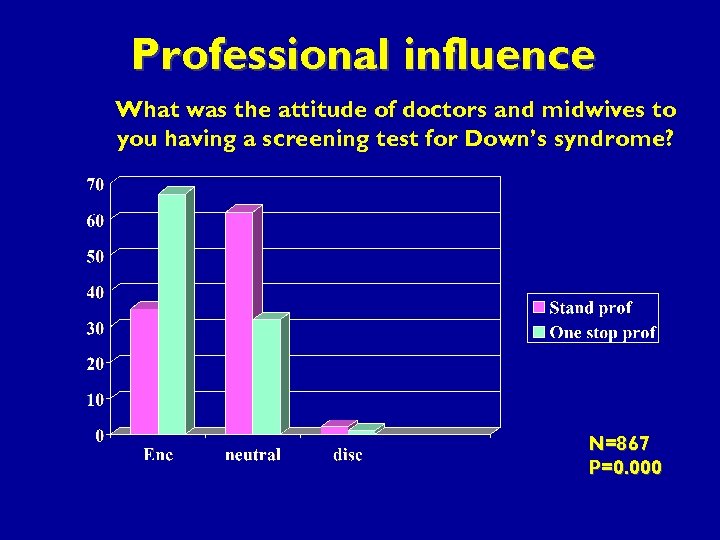 Professional influence

What was the attitude of doctors and midwives to you having a screening test for Down's syndrome?

70
60
50
40
30
20
10
0

Enc
neutral
disc

Stand prof
One stop prof

N=867
P=0.000